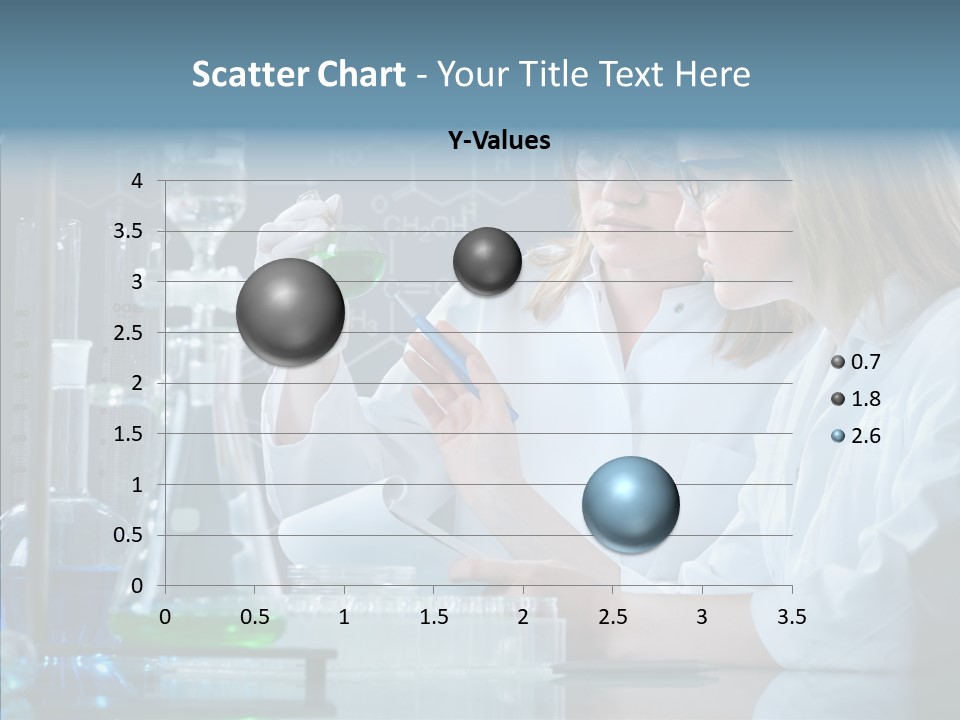 Scatter Chart - Your Title Text Here

Y-Values

4
3.5
3
2.5
2
1.5
1
0.5
0

0 0.5 1 1.5 2 2.5 3 3.5

0.7
1.8
2.6